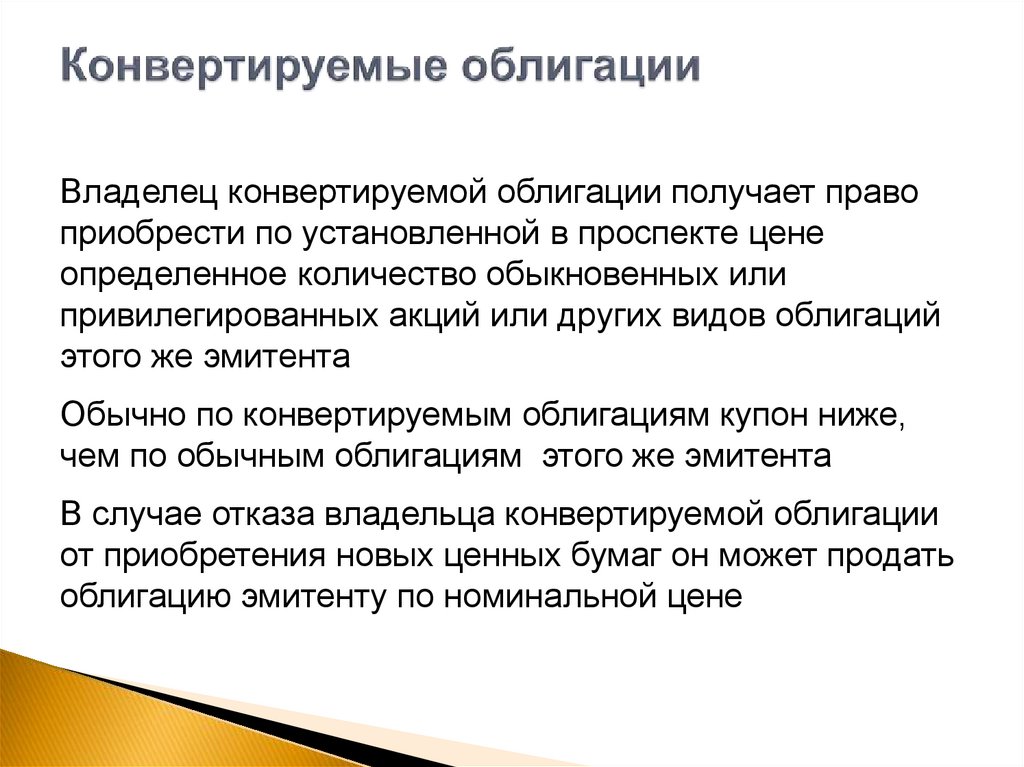 Конвертируемые облигации

Владелец конвертируемой облигации получает право приобрести по установленной в проспекте цене определенное количество обыкновенных или привилегированных акций или других видов облигаций этого же эмитента

Обычно по конвертируемым облигациям купон ниже, чем по обычным облигациям  этого же эмитента

В случае отказа владельца конвертируемой облигации от приобретения новых ценных бумаг он может продать облигацию эмитенту по номинальной цене